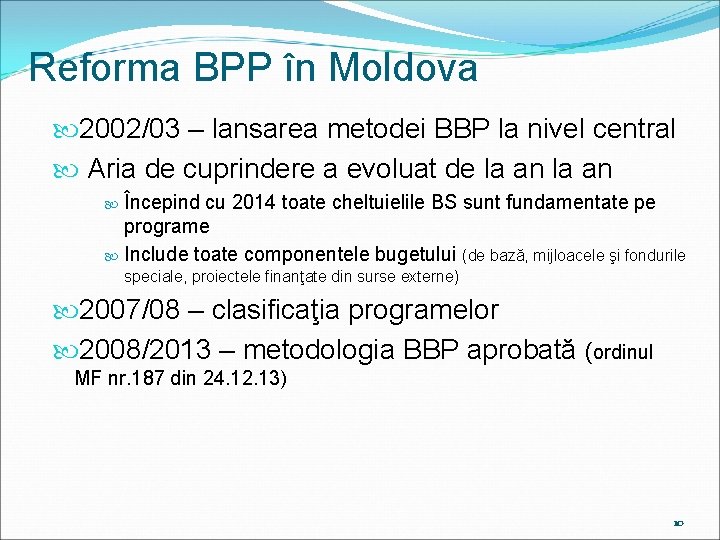 Reforma BPP în Moldova

2002/03 – lansarea metodei BBP la nivel central

Aria de cuprindere a evoluat de la an la an

Începind cu 2014 toate cheltuielile BS sunt fundamentate pe programe

Include toate componentele bugetului (de bază, mijloacele şi fondurile speciale, proiectele finanţate din surse externe)

2007/08 – clasificaţia programelor

2008/2013 – metodologia BBP aprobată (ordinul MF nr.187 din 24.12.13)

10